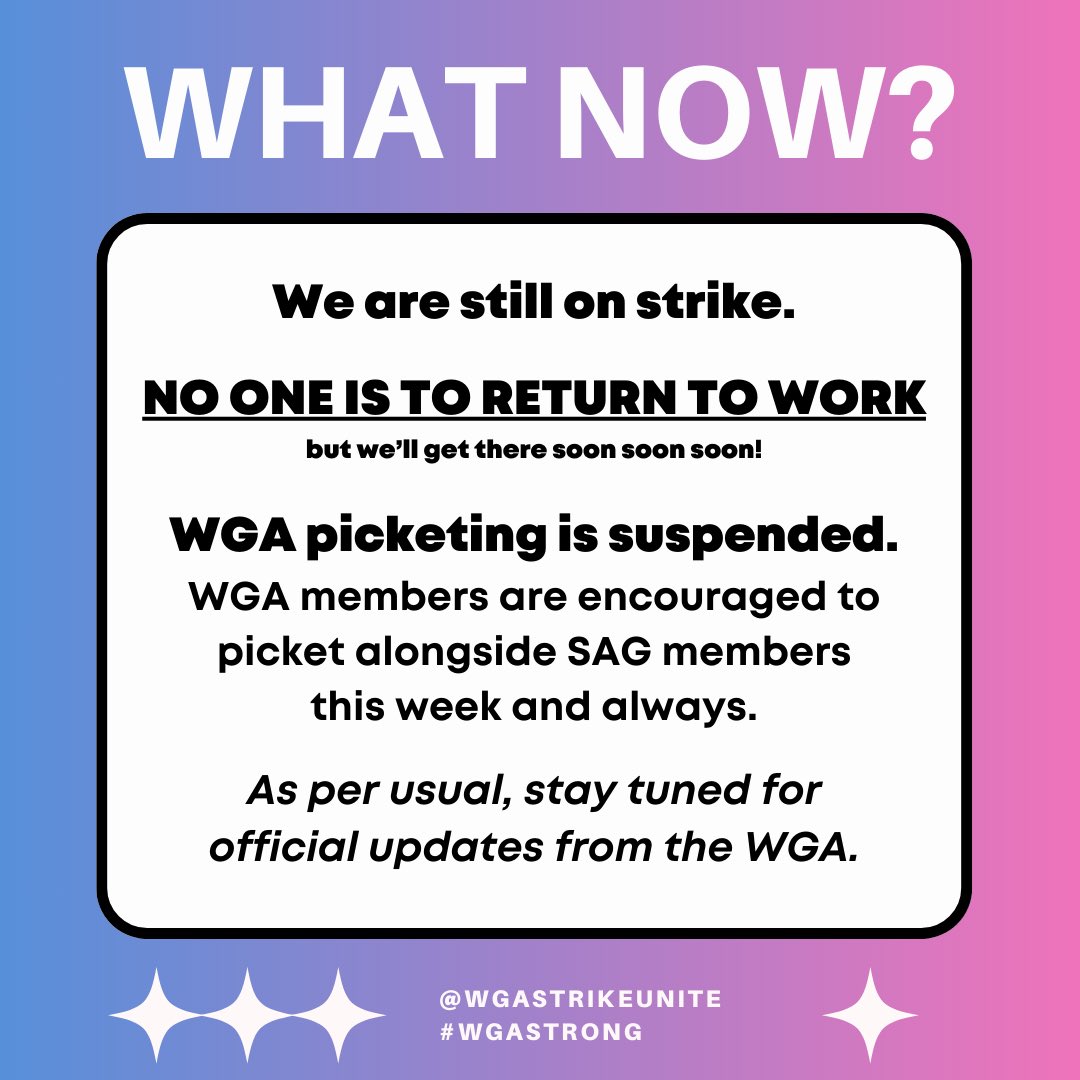 WHAT NOW?

We are still on strike.

NO ONE IS TO RETURN TO WORK

but we'll get there soon soon soon!

WGA picketing is suspended.

WGA members are encouraged to picket alongside SAG members this week and always.

As per usual, stay tuned for official updates from the WGA.

@WGASTRIKEUNITE
#WGASTRONG